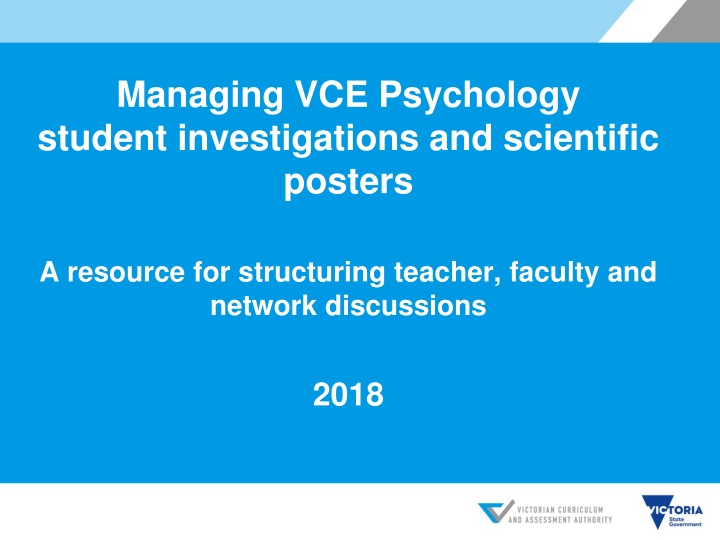 Managing VCE Psychology student investigations and scientific posters

A resource for structuring teacher, faculty and network discussions

2018

VICTORIAN CURRICULUM AND ASSESSMENT AUTHORITY

VICTORIA State Government